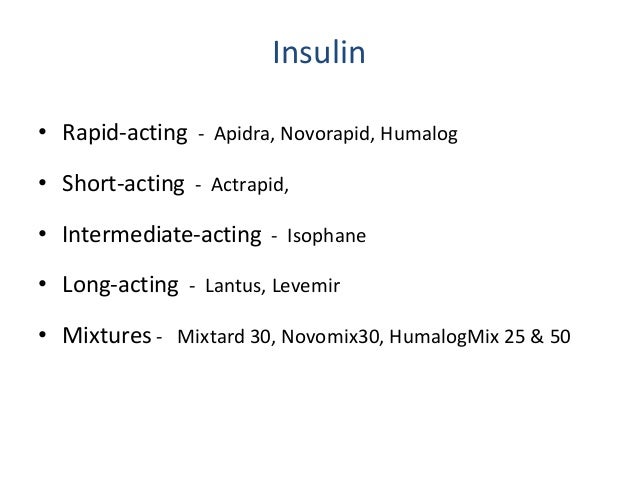 Insulin

• Rapid-acting - Apidra, Novorapid, Humalog

• Short-acting - Actrapid,

• Intermediate-acting - Isophane

• Long-acting - Lantus, Levemir

• Mixtures - Mixtard 30, Novomix30, HumalogMix 25 & 50